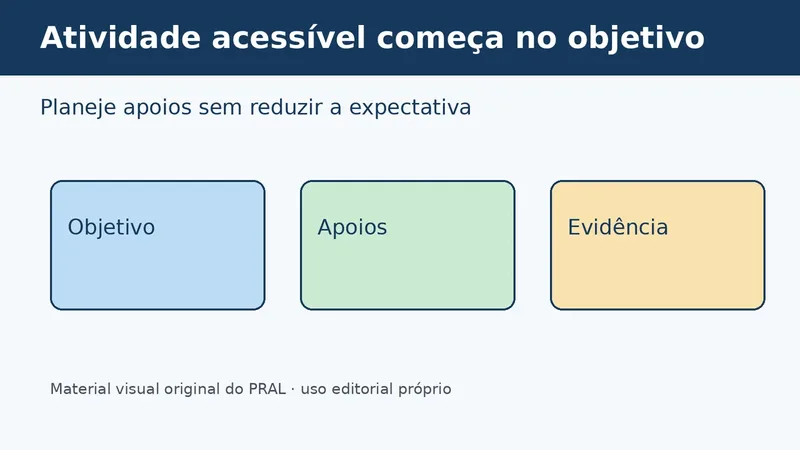 Atividade acessível começa no objetivo

Planeje apoios sem reduzir a expectativa

Objetivo

Apoios

Evidência

Material visual original do PRAL · uso editorial próprio